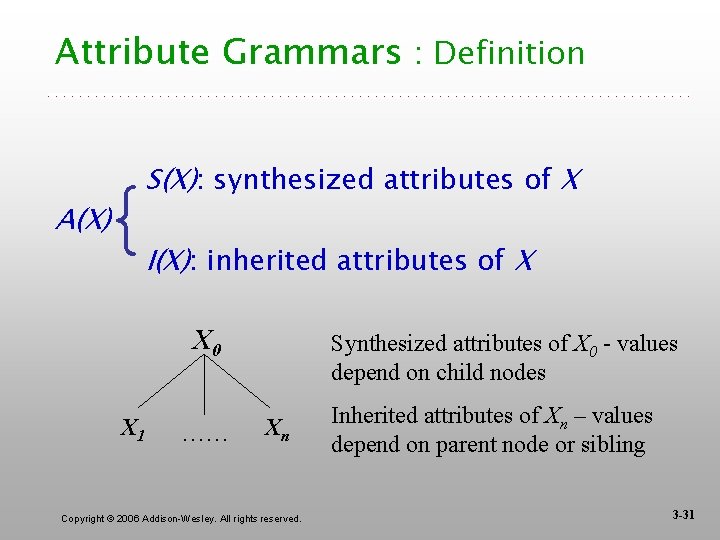 Attribute Grammars : Definition

$A(X)$ $S(X)$: synthesized attributes of $X$

$I(X)$: inherited attributes of $X$

$X_0$

$X_1$ …… $X_n$

Synthesized attributes of $X_0$ - values depend on child nodes

Inherited attributes of $X_n$ – values depend on parent node or sibling

Copyright © 2006 Addison-Wesley. All rights reserved.

3-31